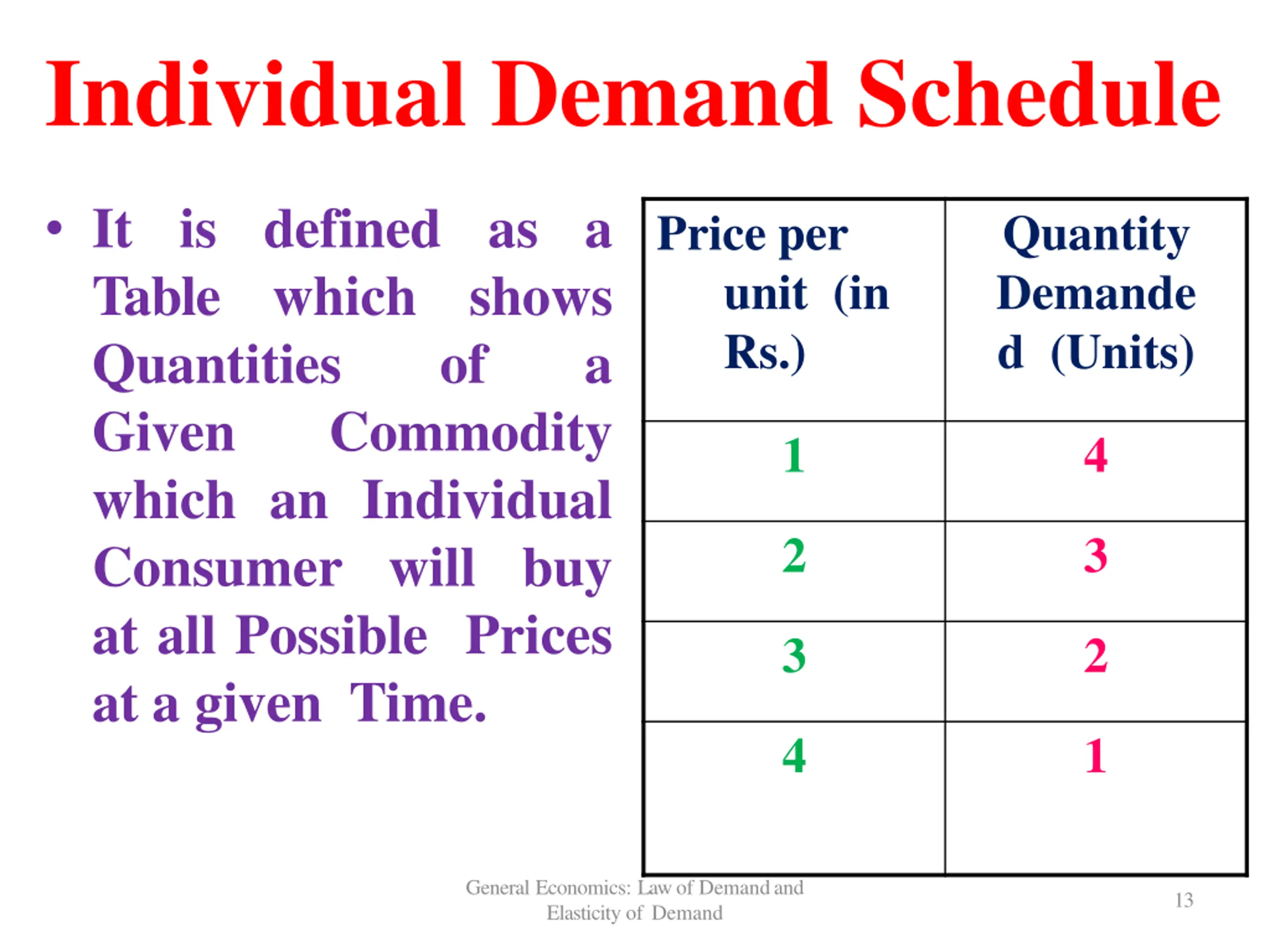 Individual Demand Schedule

• It is defined as a Table which shows Quantities of a Given Commodity which an Individual Consumer will buy at all Possible Prices at a given Time.

| Price per unit (in Rs.) | Quantity Demanded (Units) |
|---|---|
| 1 | 4 |
| 2 | 3 |
| 3 | 2 |
| 4 | 1 |

General Economics: Law of Demand and Elasticity of Demand

13